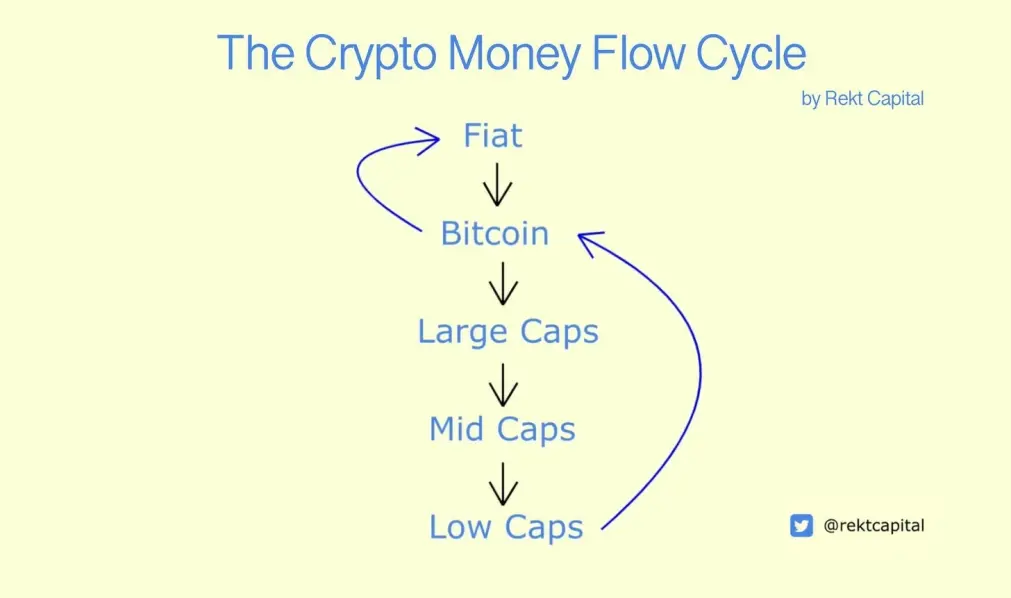 The Crypto Money Flow Cycle

by Rekt Capital

Fiat

Bitcoin

Large Caps

Mid Caps

Low Caps

@rektcapital